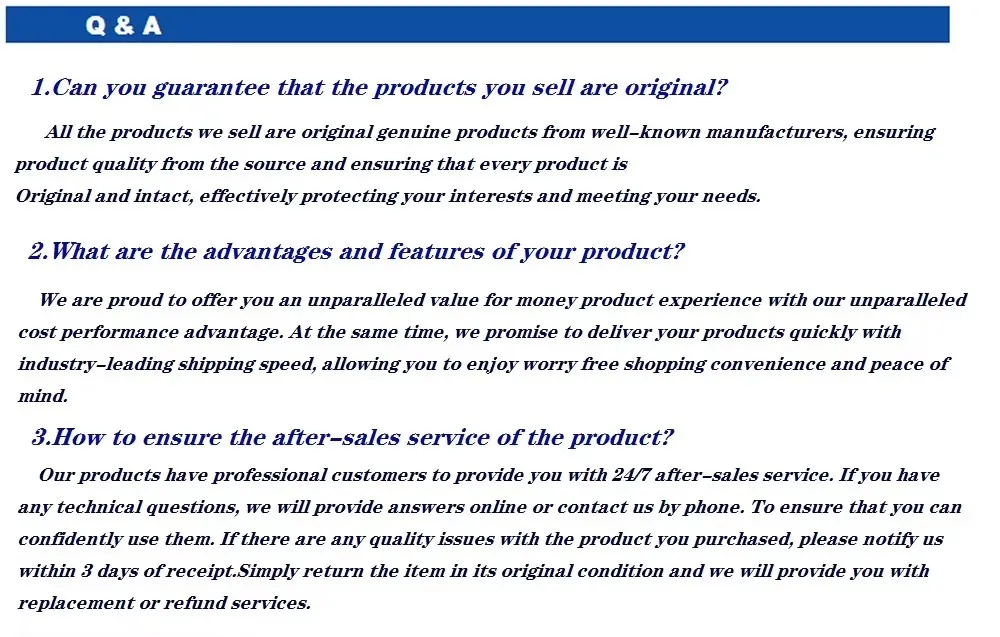 Q & A

1.Can you guarantee that the products you sell are original?

All the products we sell are original genuine products from well-known manufacturers, ensuring product quality from the source and ensuring that every product is
Original and intact, effectively protecting your interests and meeting your needs.

2.What are the advantages and features of your product?

We are proud to offer you an unparalleled value for money product experience with our unparalleled cost performance advantage. At the same time, we promise to deliver your products quickly with industry-leading shipping speed, allowing you to enjoy worry free shopping convenience and peace of mind.

3.How to ensure the after-sales service of the product?

Our products have professional customers to provide you with 24/7 after-sales service. If you have any technical questions, we will provide answers online or contact us by phone. To ensure that you can confidently use them. If there are any quality issues with the product you purchased, please notify us within 3 days of receipt.Simply return the item in its original condition and we will provide you with replacement or refund services.